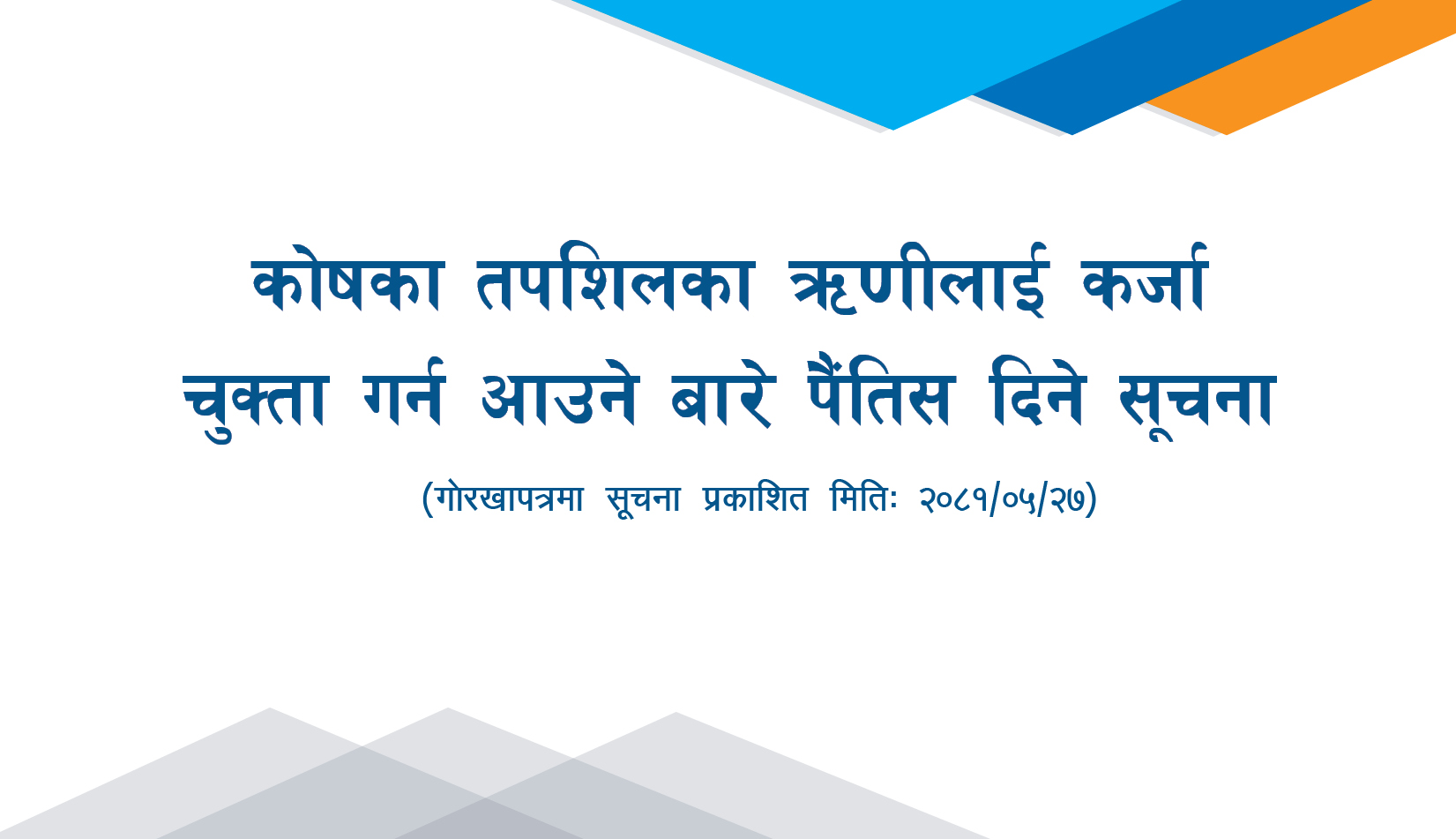 कोषका तपशिलका ऋणीलाई कर्जा चुक्ता गर्न आउने बारे पैंतिस दिने सूचना

(गोरखापत्रमा सूचना प्रकाशित मितिः २०८१/०५/२७)